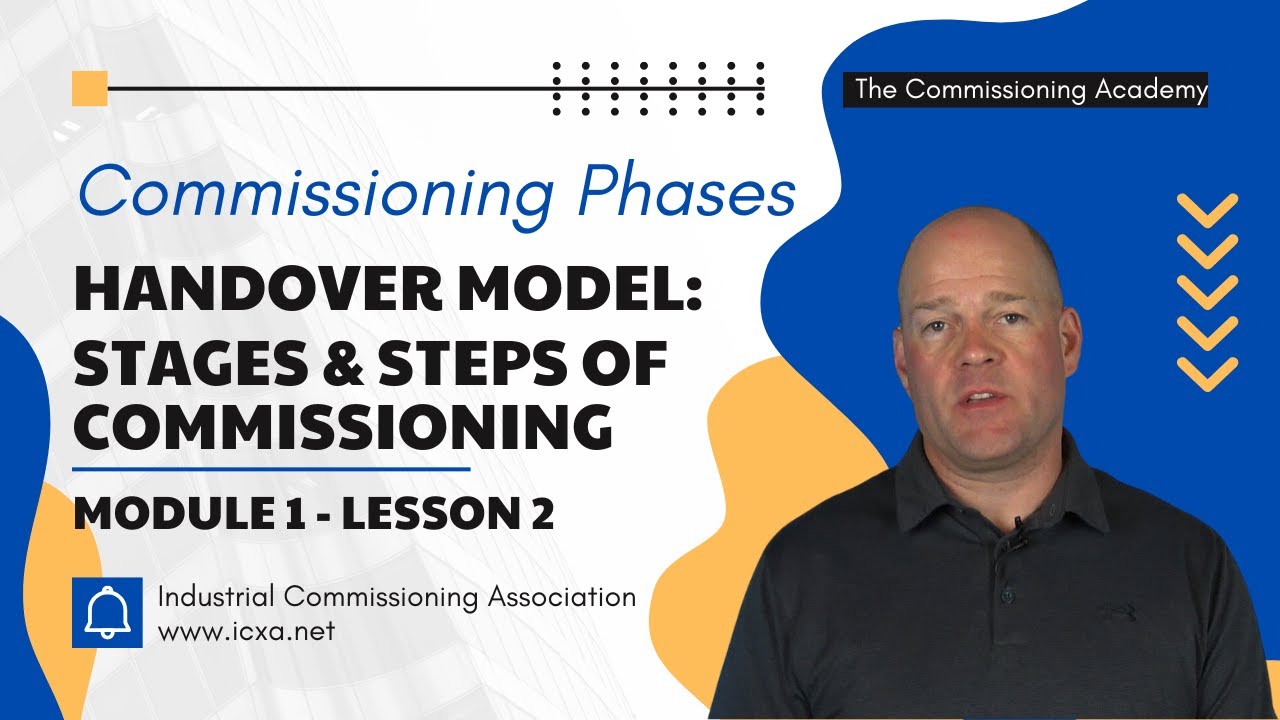 The Commissioning Academy

Commissioning Phases

HANDOVER MODEL: STAGES & STEPS OF COMMISSIONING

MODULE 1 - LESSON 2

Industrial Commissioning Association
www.icxa.net